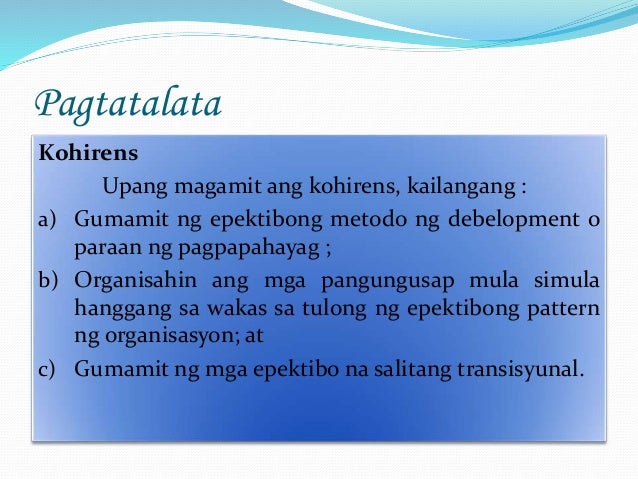 Pagtatalata

Kohirens

Upang magamit ang kohirens, kailangang :

a) Gumamit ng epektibong metodo ng debelopment o paraan ng pagpapahayag ;

b) Organisahin ang mga pangungusap mula simula hanggang sa wakas sa tulong ng epektibong pattern ng organisasyon; at

c) Gumamit ng mga epektibo na salitang transisyunal.